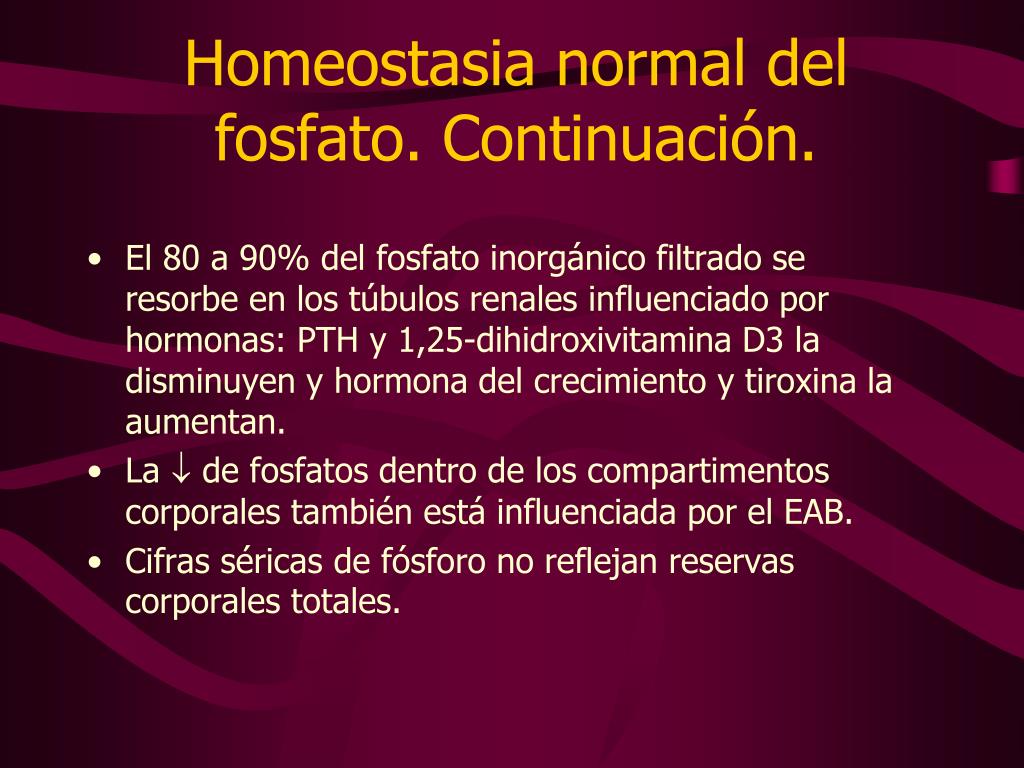 Homeostasia normal del fosfato. Continuación.

• El 80 a 90% del fosfato inorgánico filtrado se resorbe en los túbulos renales influenciado por hormonas: PTH y 1,25-dihidroxivitamina D3 la disminuyen y hormona del crecimiento y tiroxina la aumentan.
• La $\downarrow$ de fosfatos dentro de los compartimentos corporales también está influenciada por el EAB.
• Cifras séricas de fósforo no reflejan reservas corporales totales.